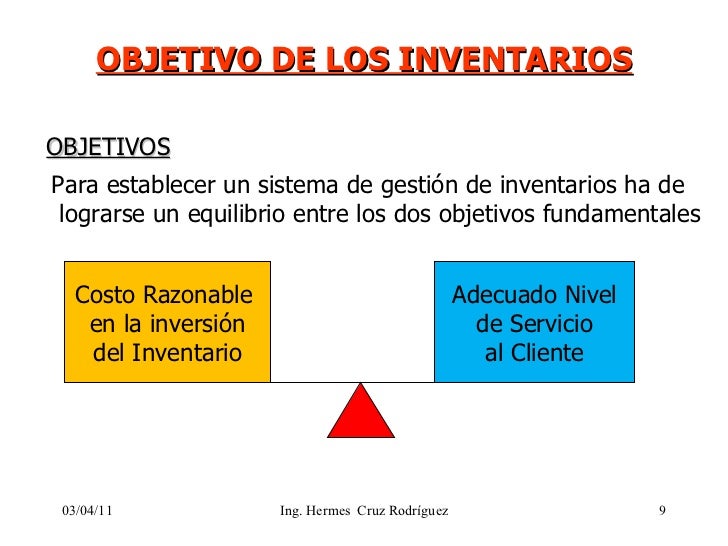 OBJETIVO DE LOS INVENTARIOS

OBJETIVOS

Para establecer un sistema de gestión de inventarios ha de lograrse un equilibrio entre los dos objetivos fundamentales

Costo Razonable en la inversión del Inventario

Adecuado Nivel de Servicio al Cliente

03/04/11

Ing. Hermes Cruz Rodríguez

9